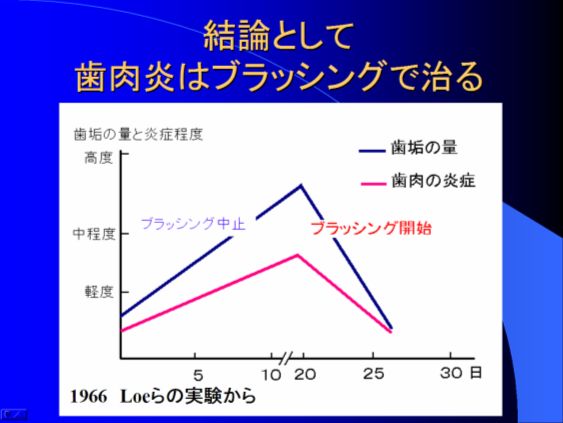 結論として
歯肉炎はブラッシングで治る

歯垢の量と炎症程度

歯垢の量
歯肉の炎症

高度
中程度
軽度

ブラッシング中止
ブラッシング開始

5
10
20
25
30 日

1966 Loeらの実験から